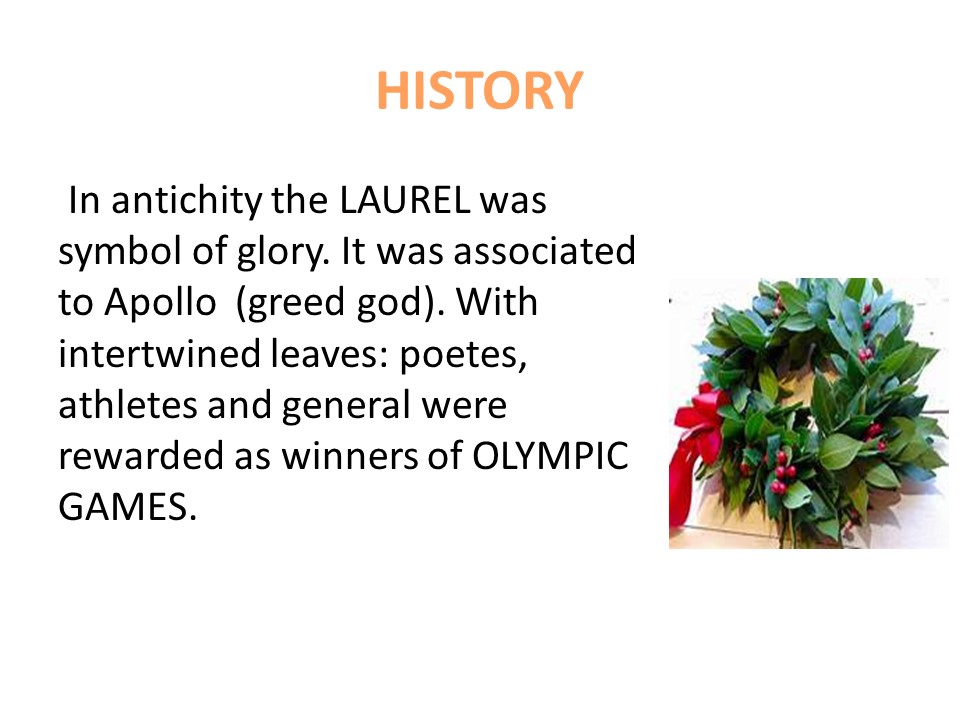 HISTORY

In antichity the LAUREL was symbol of glory. It was associated to Apollo (greed god). With intertwined leaves: poetes, athletes and general were rewarded as winners of OLYMPIC GAMES.